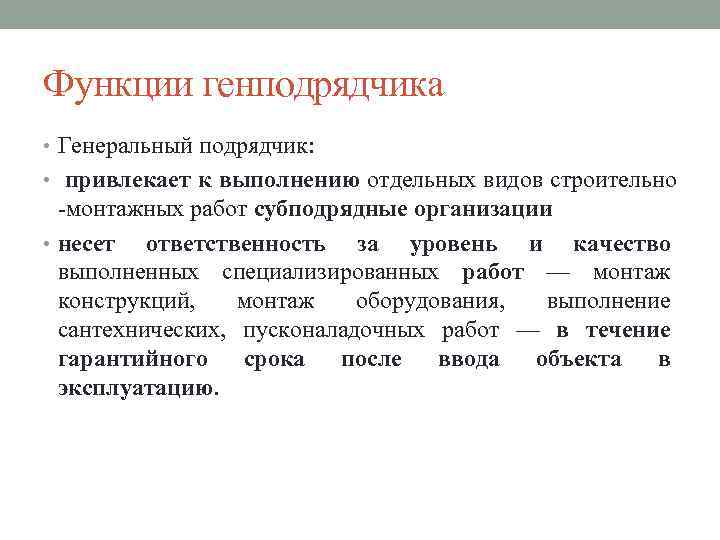 Функции генподрядчика

• Генеральный подрядчик:

• привлекает к выполнению отдельных видов строительно -монтажных работ субподрядные организации

• несет ответственность за уровень и качество выполненных специализированных работ — монтаж конструкций, монтаж оборудования, выполнение сантехнических, пусконаладочных работ — в течение гарантийного срока после ввода объекта в эксплуатацию.